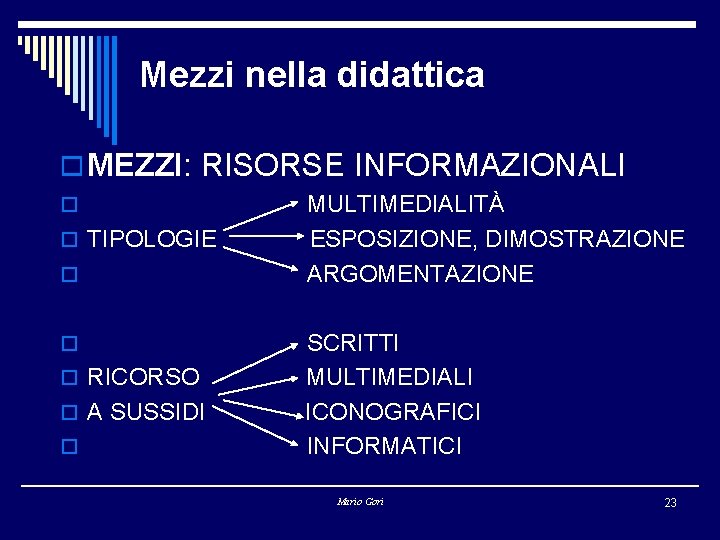 Mezzi nella didattica

MEZZI: RISORSE INFORMAZIONALI

MULTIMEDIALITÀ
TIPOLOGIE ESPOSIZIONE, DIMOSTRAZIONE
ARGOMENTAZIONE

SCRITTI
RICORSO MULTIMEDIALI
A SUSSIDI ICONOGRAFICI
INFORMATICI

Mario Gori

23